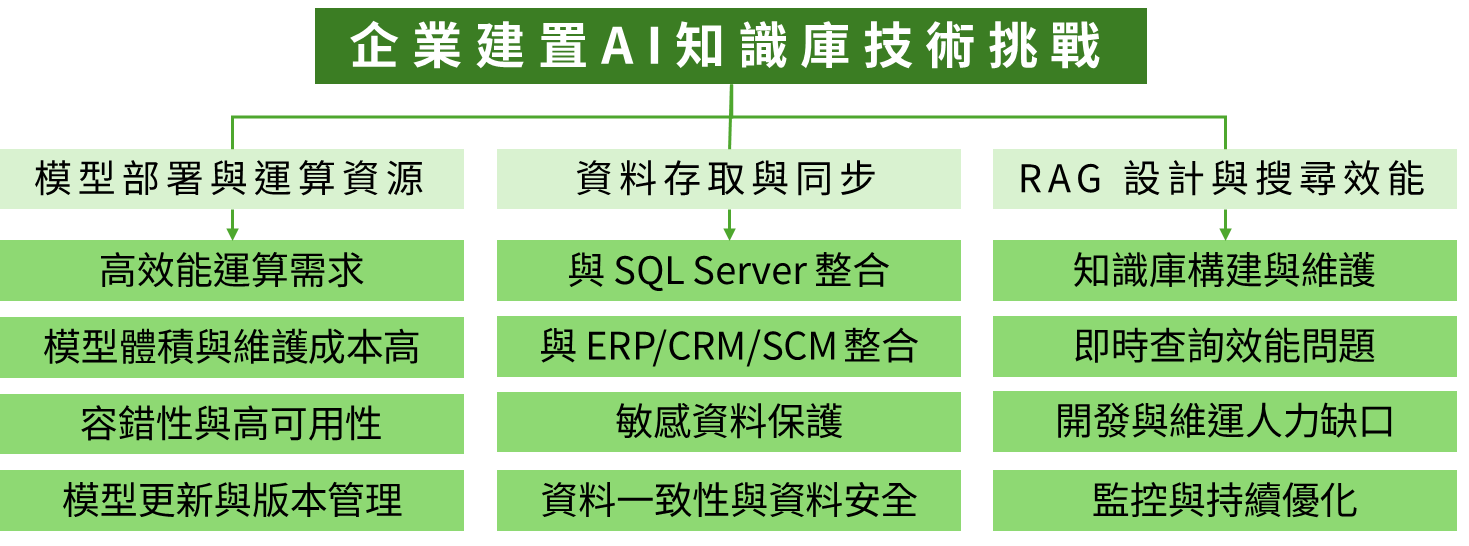 企業建置AI知識庫技術挑戰

模型部署與運算資源

高效能運算需求

模型體積與維護成本高

容錯性與高可用性

模型更新與版本管理

資料存取與同步

與 SQL Server 整合

與 ERP/CRM/SCM 整合

敏感資料保護

資料一致性與資料安全

RAG 設計與搜尋效能

知識庫構建與維護

即時查詢效能問題

開發與維運人力缺口

監控與持續優化